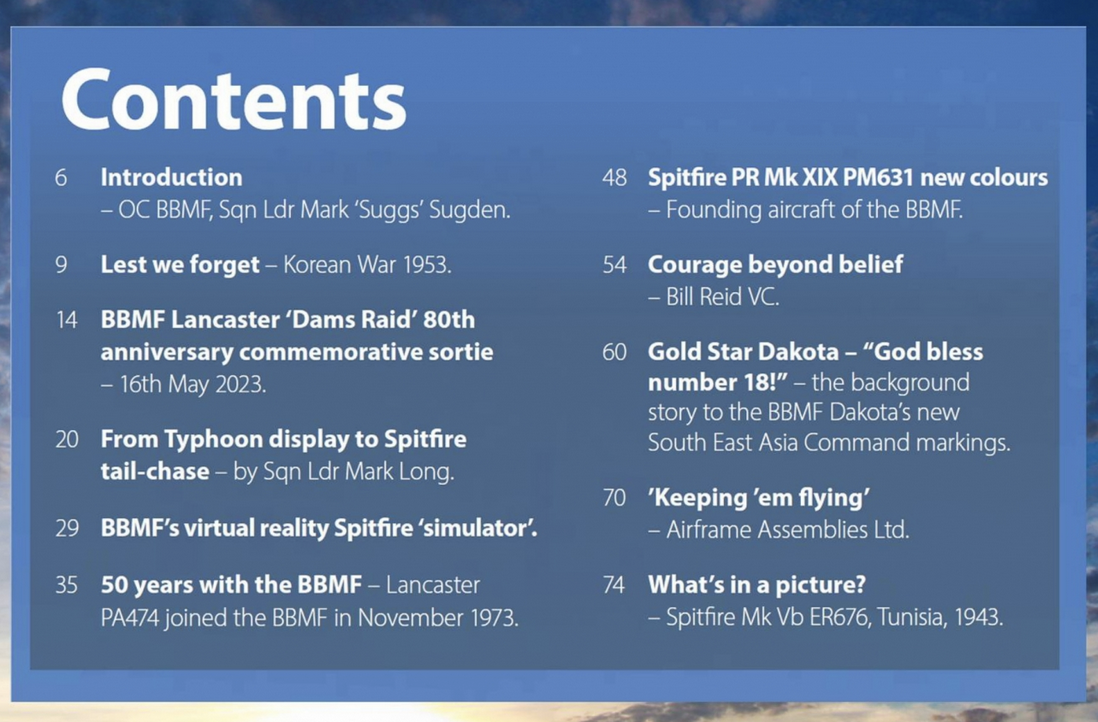 Contents

6 Introduction – OC BBMF, Sqn Ldr Mark 'Suggs' Sugden.

9 Lest we forget – Korean War 1953.

14 BBMF Lancaster 'Dams Raid' 80th anniversary commemorative sortie – 16th May 2023.

20 From Typhoon display to Spitfire tail-chase – by Sqn Ldr Mark Long.

29 BBMF's virtual reality Spitfire 'simulator'.

35 50 years with the BBMF – Lancaster PA474 joined the BBMF in November 1973.

48 Spitfire PR Mk XIX PM631 new colours – Founding aircraft of the BBMF.

54 Courage beyond belief – Bill Reid VC.

60 Gold Star Dakota – "God bless number 18!" – the background story to the BBMF Dakota's new South East Asia Command markings.

70 'Keeping 'em flying' – Airframe Assemblies Ltd.

74 What's in a picture? – Spitfire Mk Vb ER676, Tunisia, 1943.